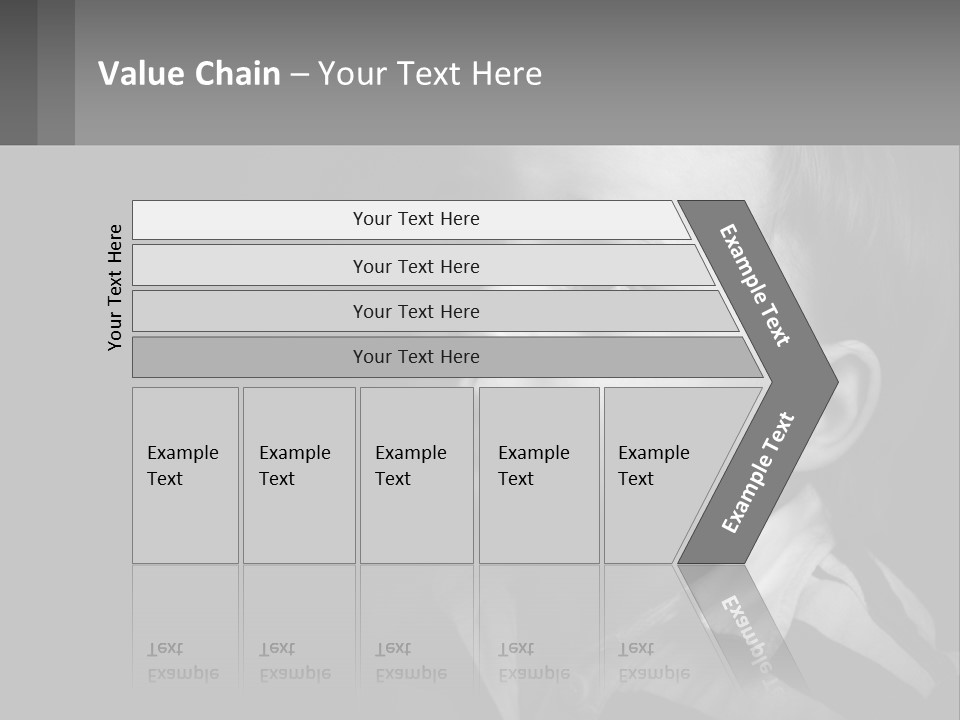 Value Chain – Your Text Here

Your Text Here

Your Text Here

Your Text Here

Your Text Here

Your Text Here

Example Text

Example Text

Example Text

Example Text

Example Text

Example Text

Example Text